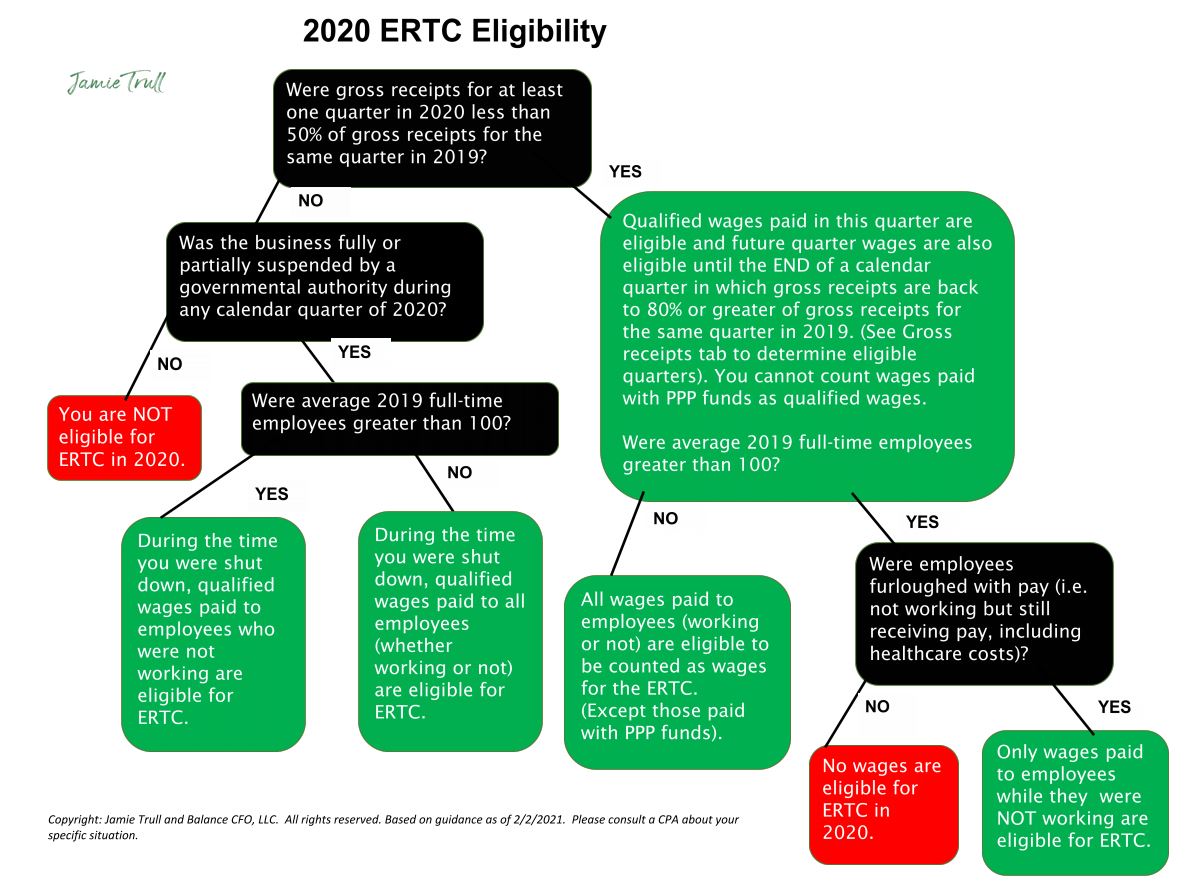 2020 ERTC Eligibility

Jamie Trull

Were gross receipts for at least one quarter in 2020 less than 50% of gross receipts for the same quarter in 2019?

NO

YES

Was the business fully or partially suspended by a governmental authority during any calendar quarter of 2020?

NO

YES

You are NOT eligible for ERTC in 2020.

Were average 2019 full-time employees greater than 100?

YES

NO

During the time you were shut down, qualified wages paid to employees who were not working are eligible for ERTC.

During the time you were shut down, qualified wages paid to all employees (whether working or not) are eligible for ERTC.

Qualified wages paid in this quarter are eligible and future quarter wages are also eligible until the END of a calendar quarter in which gross receipts are back to 80% or greater of gross receipts for the same quarter in 2019. (See Gross receipts tab to determine eligible quarters). You cannot count wages paid with PPP funds as qualified wages.

Were average 2019 full-time employees greater than 100?

NO

YES

All wages paid to employees (working or not) are eligible to be counted as wages for the ERTC. (Except those paid with PPP funds).

Were employees furloughed with pay (i.e. not working but still receiving pay, including healthcare costs)?

NO

YES

No wages are eligible for ERTC in 2020.

Only wages paid to employees while they were NOT working are eligible for ERTC.

Copyright: Jamie Trull and Balance CFO, LLC. All rights reserved. Based on guidance as of 2/2/2021. Please consult a CPA about your specific situation.